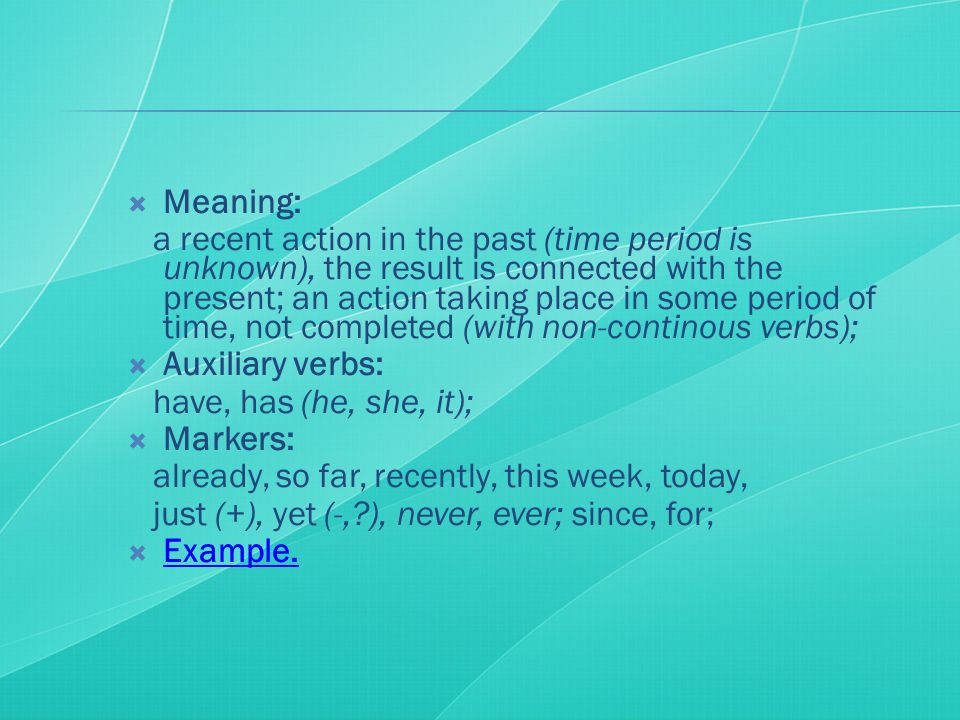 Meaning:
a recent action in the past (time period is unknown), the result is connected with the present; an action taking place in some period of time, not completed (with non-continous verbs);

Auxiliary verbs:
have, has (he, she, it);

Markers:
already, so far, recently, this week, today,
just (+), yet (-,?), never, ever; since, for;

Example.